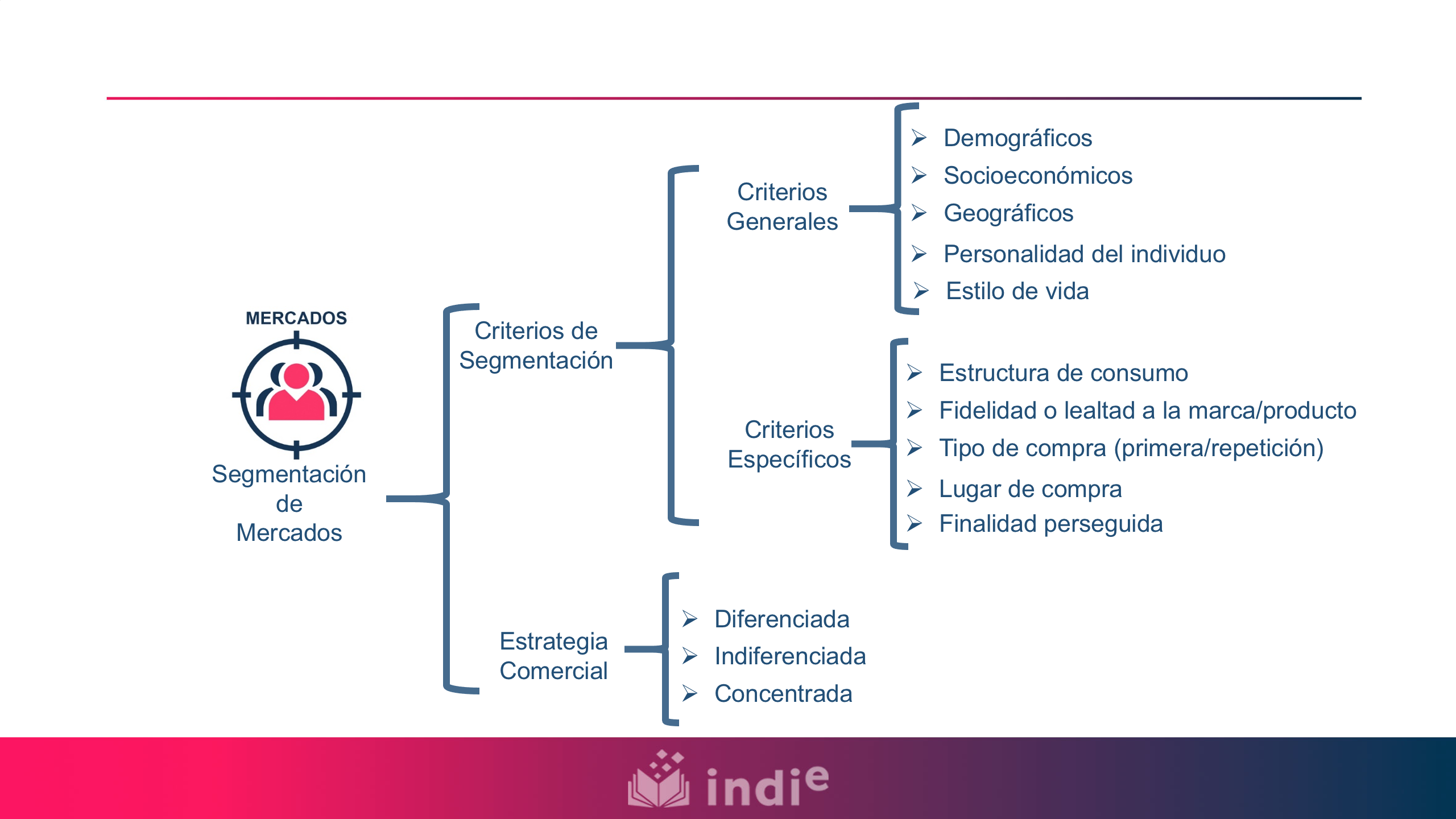 MERCADOS

Segmentación de Mercados

Criterios de Segmentación

Criterios Generales

➢ Demográficos
➢ Socioeconómicos
➢ Geográficos
➢ Personalidad del individuo
➢ Estilo de vida

Criterios Específicos

➢ Estructura de consumo
➢ Fidelidad o lealtad a la marca/producto
➢ Tipo de compra (primera/repetición)
➢ Lugar de compra
➢ Finalidad perseguida

Estrategia Comercial

➢ Diferenciada
➢ Indiferenciada
➢ Concentrada

indie